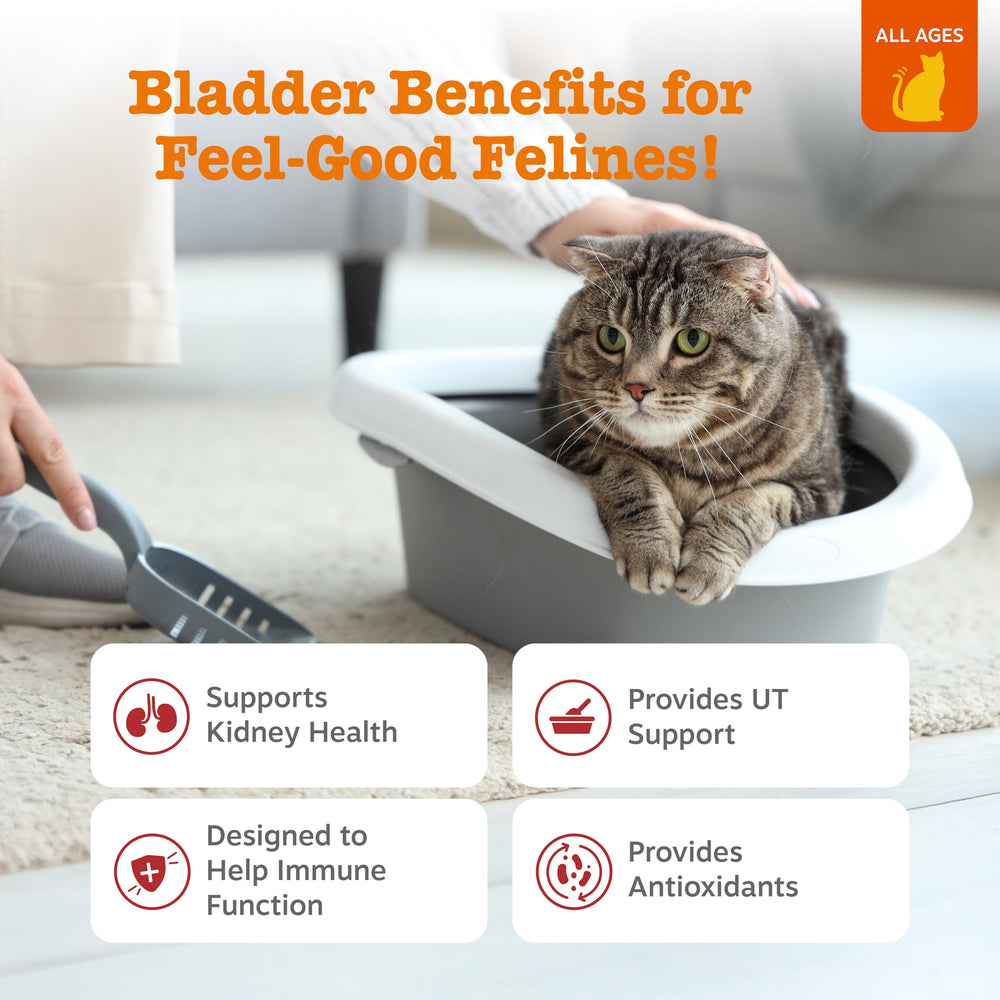 ALL AGES

Bladder Benefits for Feel-Good Felines!

Supports Kidney Health

Provides UT Support

Designed to Help Immune Function

Provides Antioxidants